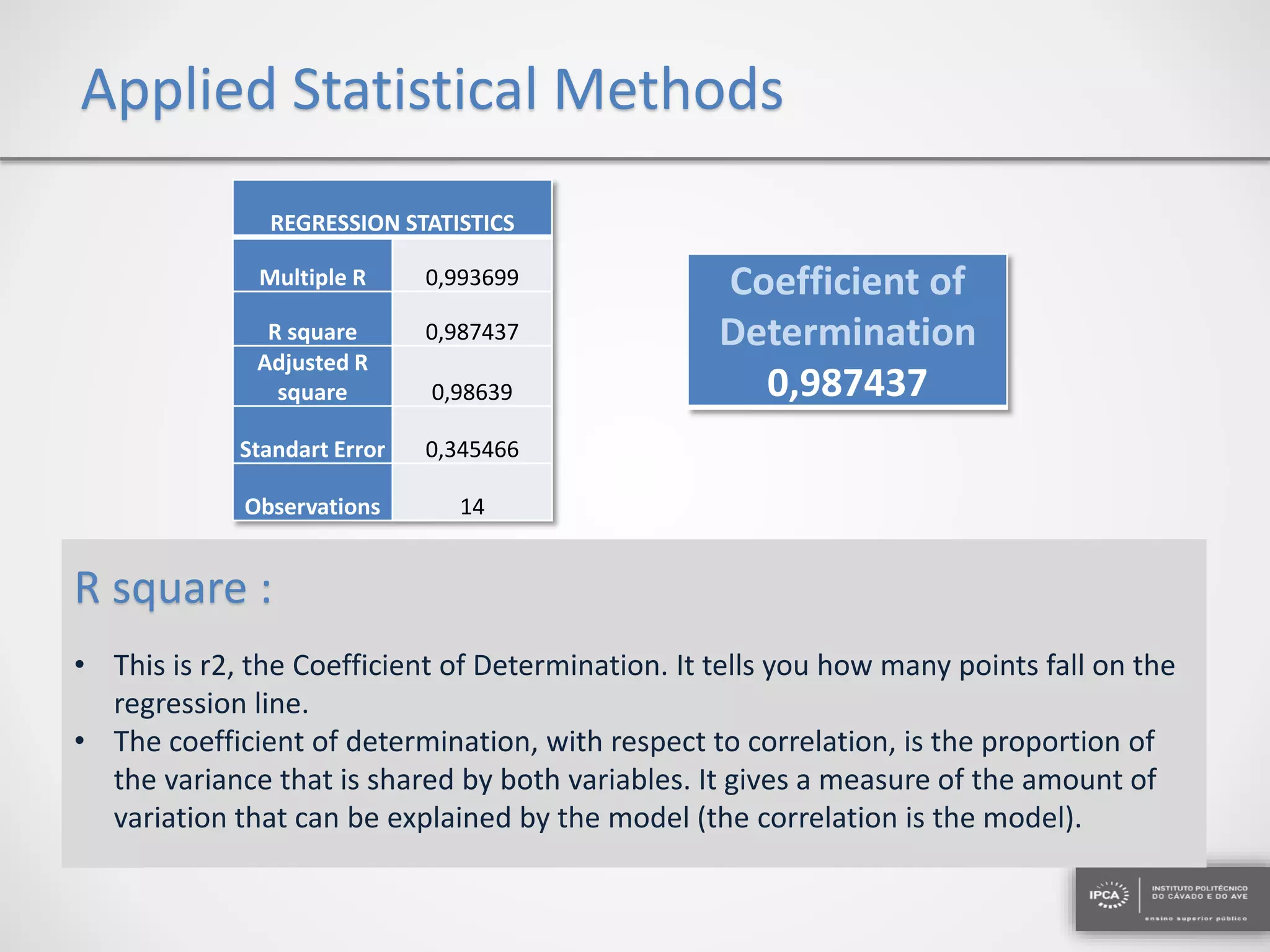 Applied Statistical Methods

| REGRESSION STATISTICS | |
|---|---|
| Multiple R | 0,993699 |
| R square | 0,987437 |
| Adjusted R square | 0,98639 |
| Standart Error | 0,345466 |
| Observations | 14 |

Coefficient of Determination 0,987437

R square :

• This is r2, the Coefficient of Determination. It tells you how many points fall on the regression line.
• The coefficient of determination, with respect to correlation, is the proportion of the variance that is shared by both variables. It gives a measure of the amount of variation that can be explained by the model (the correlation is the model).

IPCA INSTITUTO POLITÉCNICO DO CÁVADO E DO AVE ensino superior público